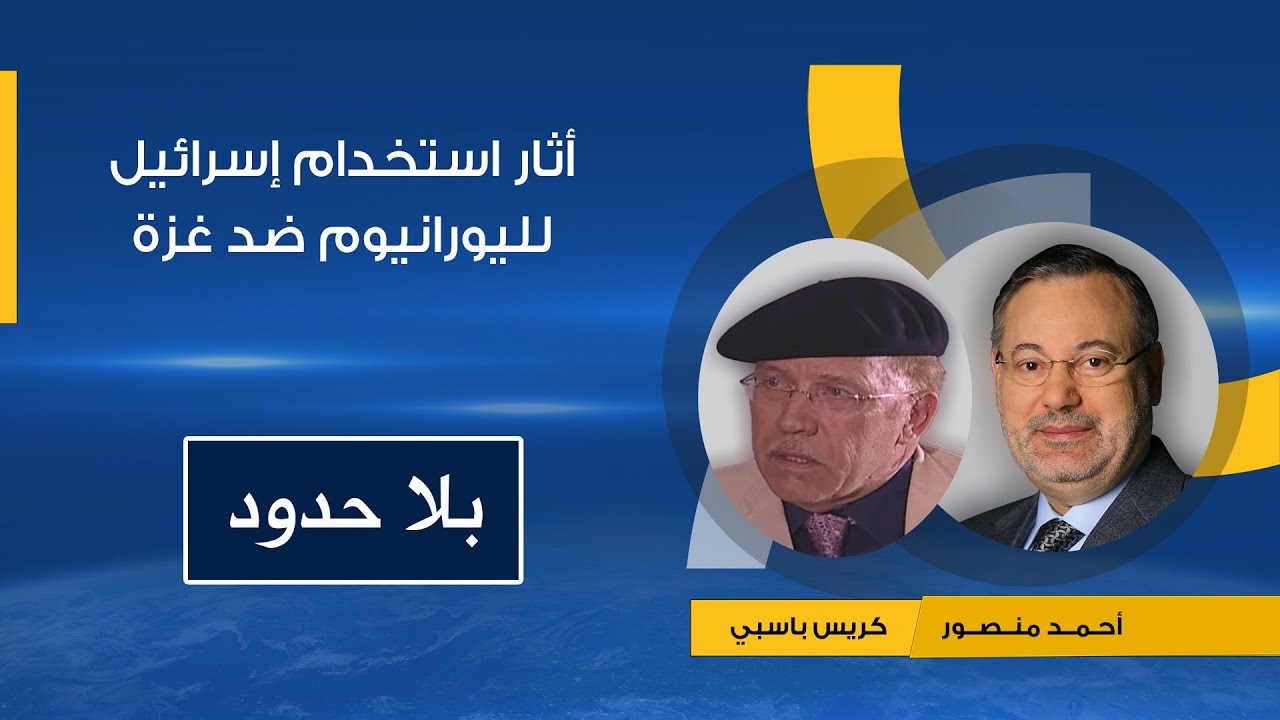 أثار استخدام إسرائيل لليورانيوم ضد غزة

بلا حدود

أحمد منصور

كريس باسبي